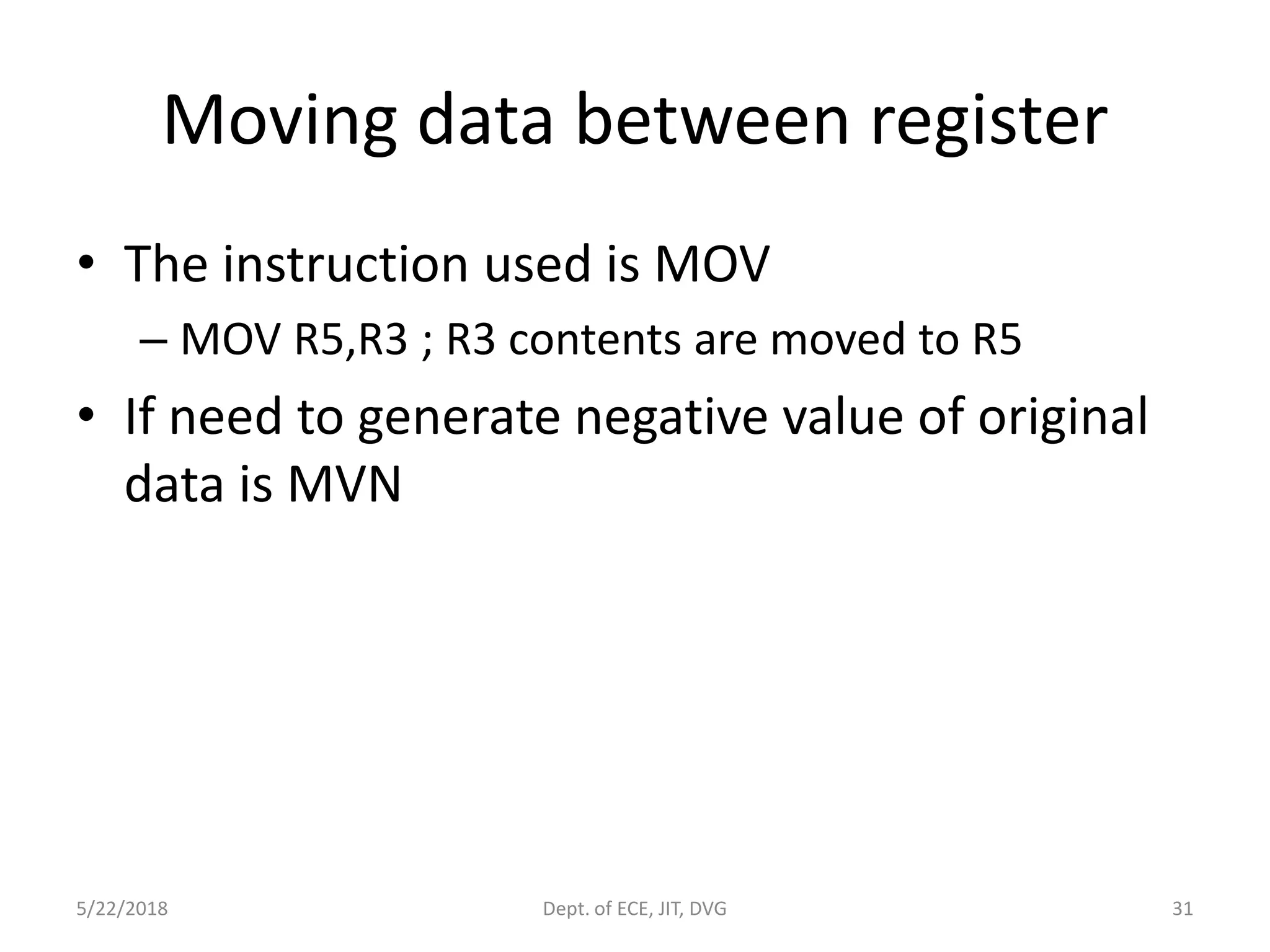 Moving data between register

• The instruction used is MOV

– MOV R5,R3 ; R3 contents are moved to R5

• If need to generate negative value of original data is MVN

5/22/2018

Dept. of ECE, JIT, DVG

31